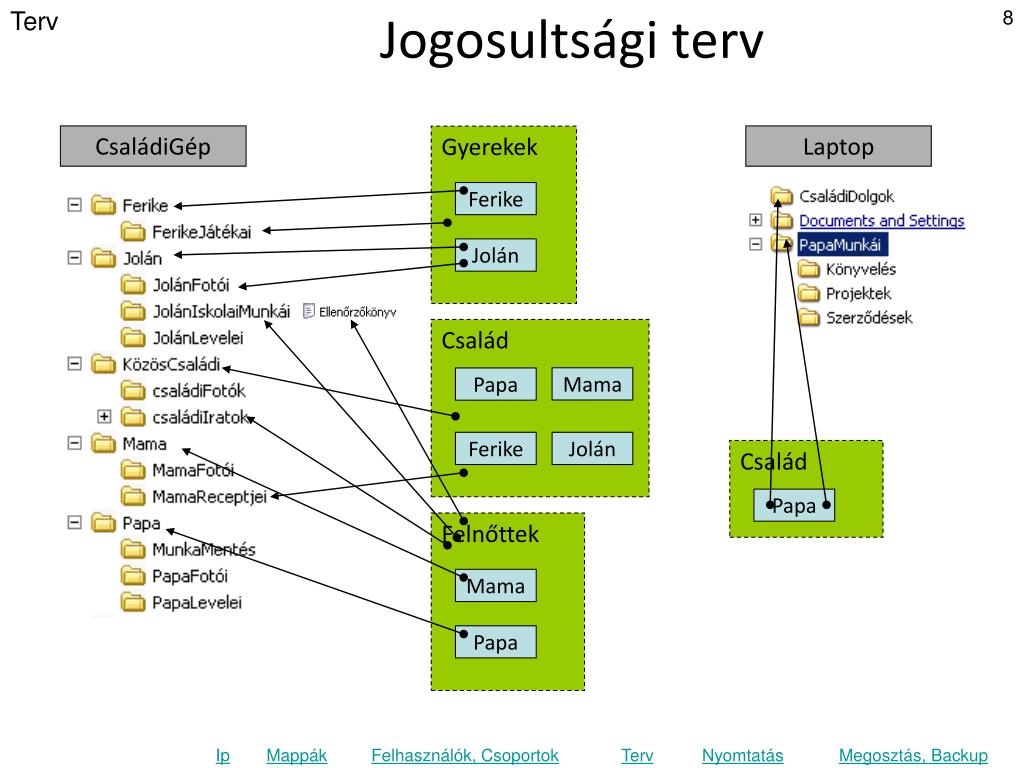 Terv

Jogosultsági terv

8

CsaládiGép

Ferike
FerikeJátékai
Jolán
JolánFotói
JolánIskolaiMunkái
Ellenőrzőkönyv
JolánLevelei
KözösCsaládi
családiFotók
családiIratok
Mama
MamaFotói
MamaReceptjei
Papa
MunkaMentés
PapaFotói
PapaLevelei

Gyerekek
Ferike
Jolán

Család
Papa
Mama
Ferike
Jolán

Felnőttek
Mama
Papa

Laptop

CsaládiDolgok
Documents and Settings
PapaMunkái
Könyvelés
Projektek
Szerződések

Család
Papa

Ip Mappák Felhasználók, Csoportok Terv Nyomtatás Megosztás, Backup